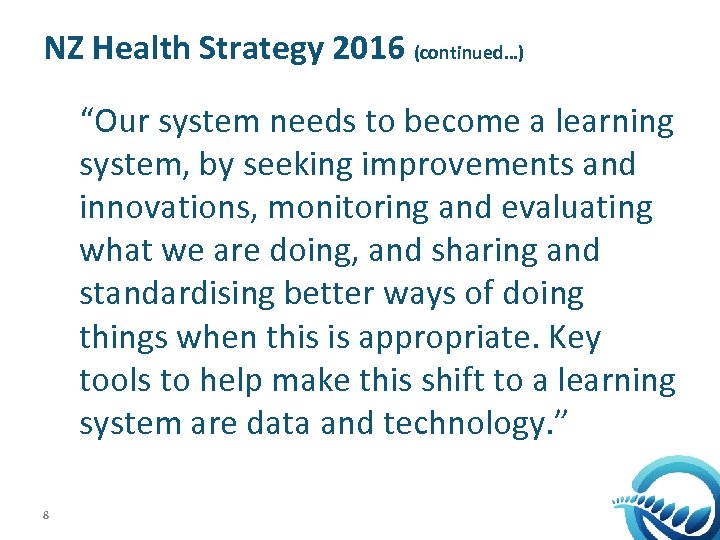 NZ Health Strategy 2016 (continued…)

“Our system needs to become a learning system, by seeking improvements and innovations, monitoring and evaluating what we are doing, and sharing and standardising better ways of doing things when this is appropriate. Key tools to help make this shift to a learning system are data and technology.”

8